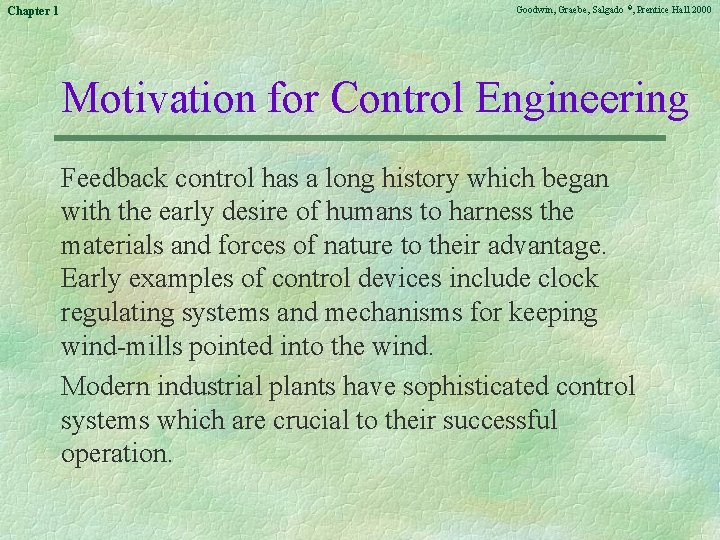 Chapter 1

Goodwin, Graebe, Salgado ©, Prentice Hall 2000

Motivation for Control Engineering

Feedback control has a long history which began with the early desire of humans to harness the materials and forces of nature to their advantage. Early examples of control devices include clock regulating systems and mechanisms for keeping wind-mills pointed into the wind.

Modern industrial plants have sophisticated control systems which are crucial to their successful operation.